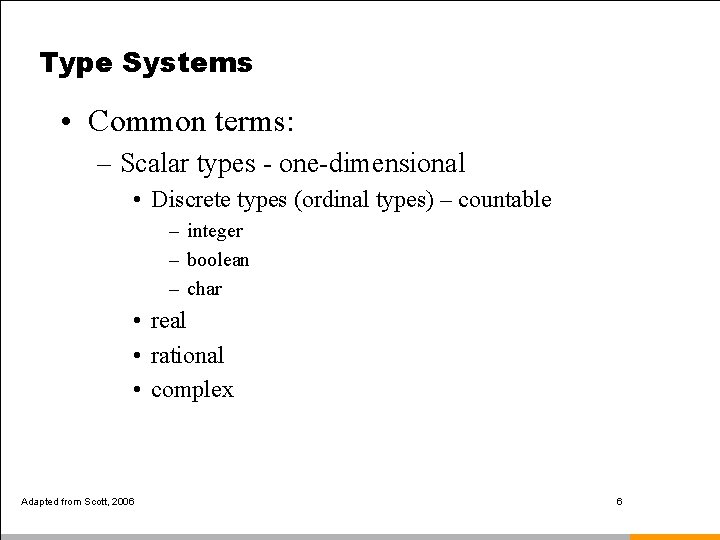 Type Systems

• Common terms:

– Scalar types - one-dimensional

• Discrete types (ordinal types) – countable

– integer

– boolean

– char

• real

• rational

• complex

Adapted from Scott, 2006

6